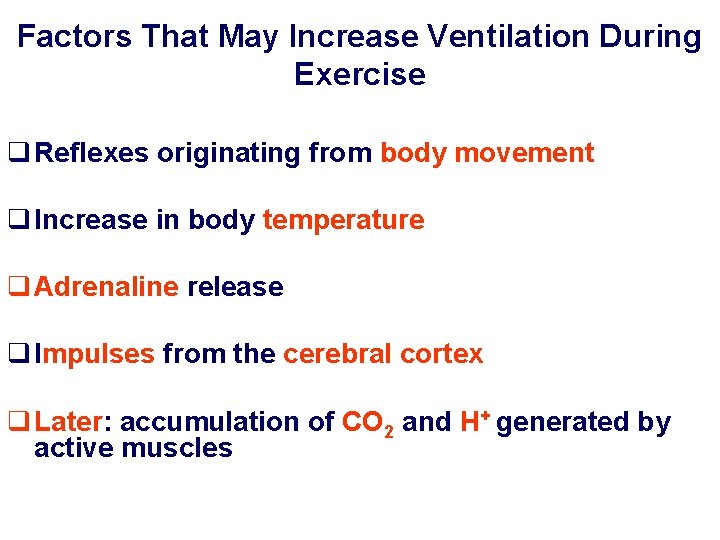 Factors That May Increase Ventilation During Exercise

❑ Reflexes originating from body movement

❑ Increase in body temperature

❑ Adrenaline release

❑ Impulses from the cerebral cortex

❑ Later: accumulation of $CO_2$ and $H^+$ generated by active muscles